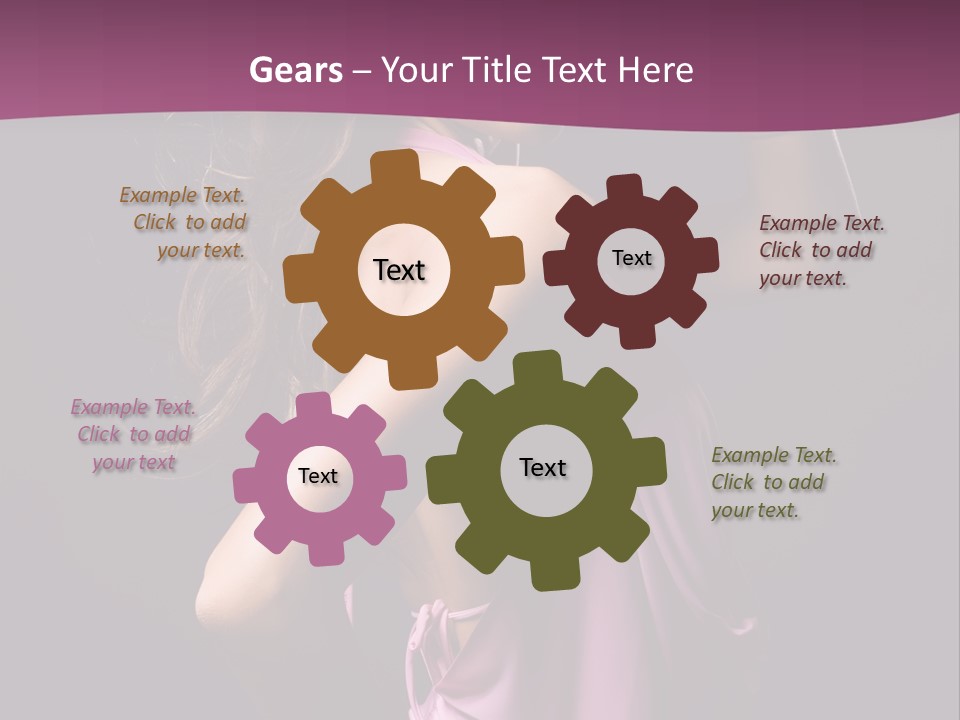 Gears – Your Title Text Here

Example Text. Click to add your text.

Text

Text

Example Text. Click to add your text.

Example Text. Click to add your text

Text

Text

Example Text. Click to add your text.